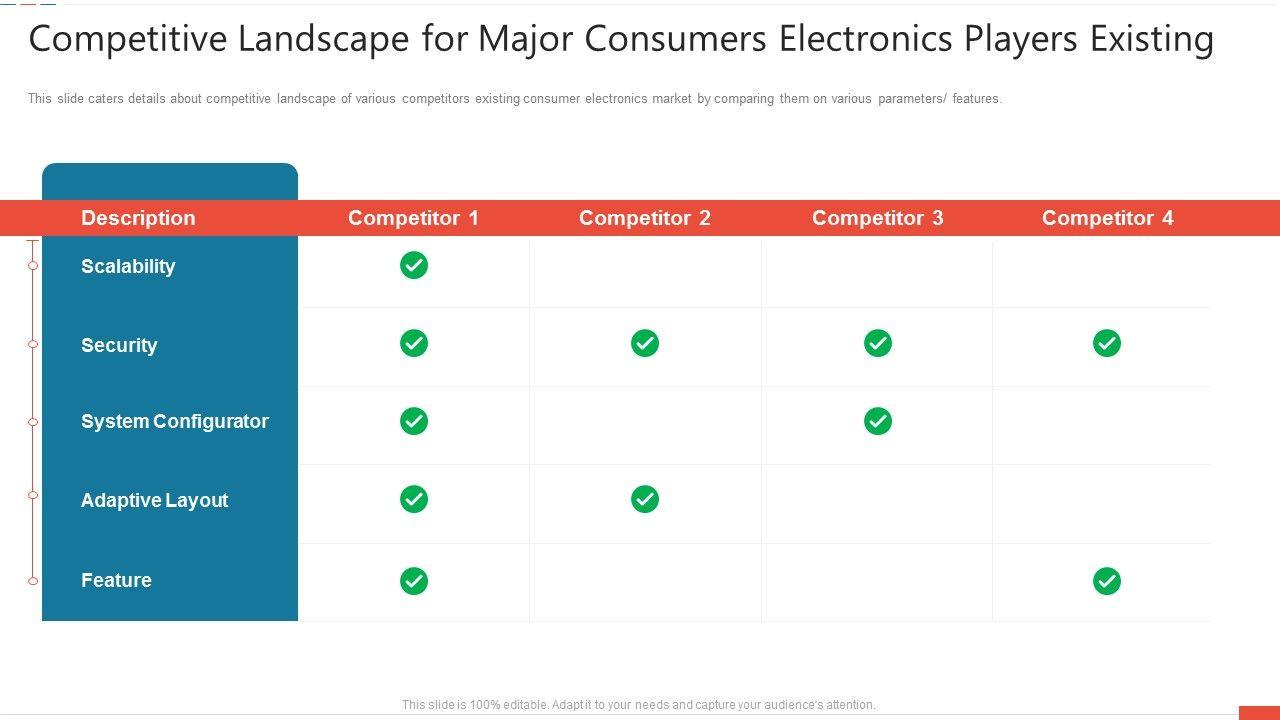 Competitive Landscape for Major Consumers Electronics Players Existing

This slide caters details about competitive landscape of various competitors existing consumer electronics market by comparing them on various parameters/ features.

| Description | Competitor 1 | Competitor 2 | Competitor 3 | Competitor 4 |
|---|---|---|---|---|
| Scalability | ✓ | | | |
| Security | ✓ | ✓ | ✓ | ✓ |
| System Configurator | ✓ | | ✓ | |
| Adaptive Layout | ✓ | ✓ | | |
| Feature | ✓ | | | ✓ |

This slide is 100% editable. Adapt it to your needs and capture your audience's attention.